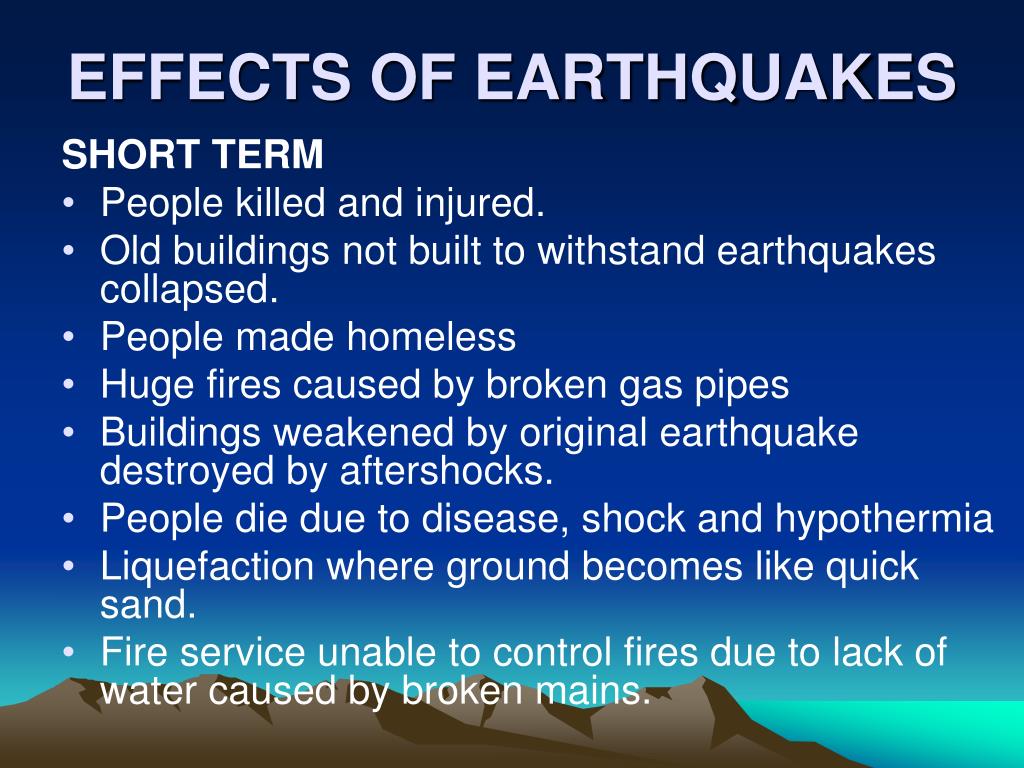 EFFECTS OF EARTHQUAKES

SHORT TERM

• People killed and injured.
• Old buildings not built to withstand earthquakes collapsed.
• People made homeless
• Huge fires caused by broken gas pipes
• Buildings weakened by original earthquake destroyed by aftershocks.
• People die due to disease, shock and hypothermia
• Liquefaction where ground becomes like quick sand.
• Fire service unable to control fires due to lack of water caused by broken mains.